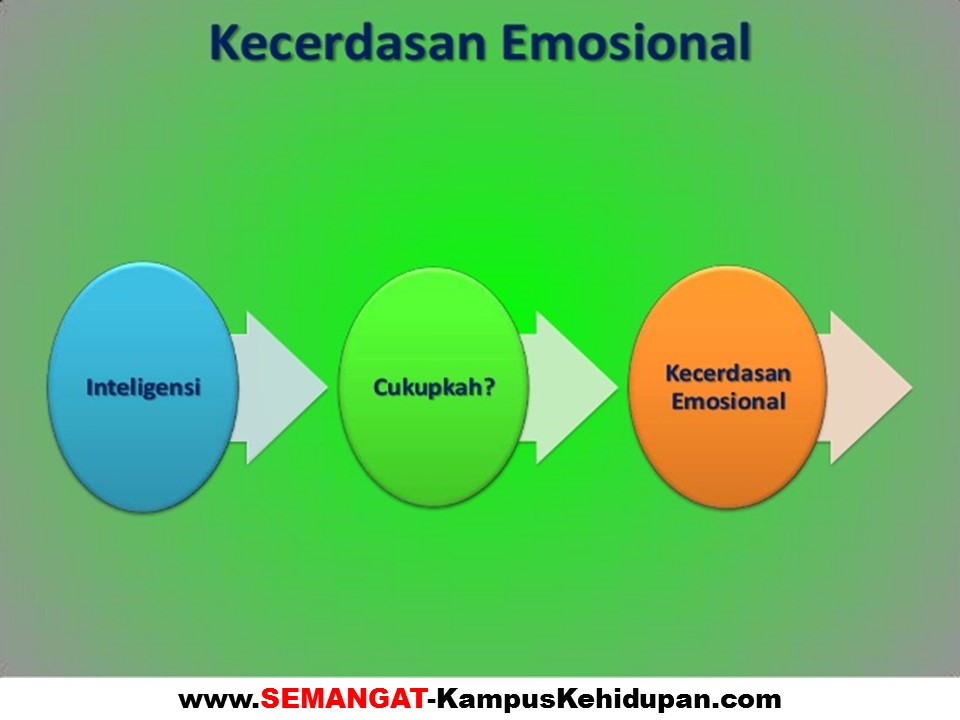 Kecerdasan Emosional

Inteligensi

Cukupkah?

Kecerdasan Emosional

www.SEMANGAT-KampusKehidupan.com